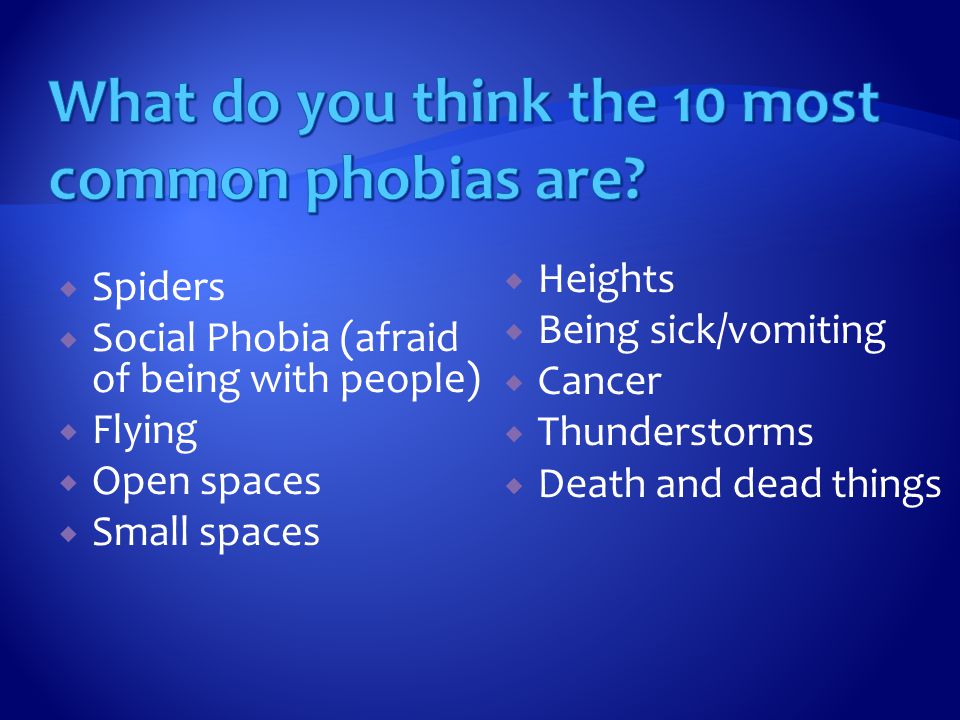 What do you think the 10 most common phobias are?

- Spiders
- Social Phobia (afraid of being with people)
- Flying
- Open spaces
- Small spaces

- Heights
- Being sick/vomiting
- Cancer
- Thunderstorms
- Death and dead things